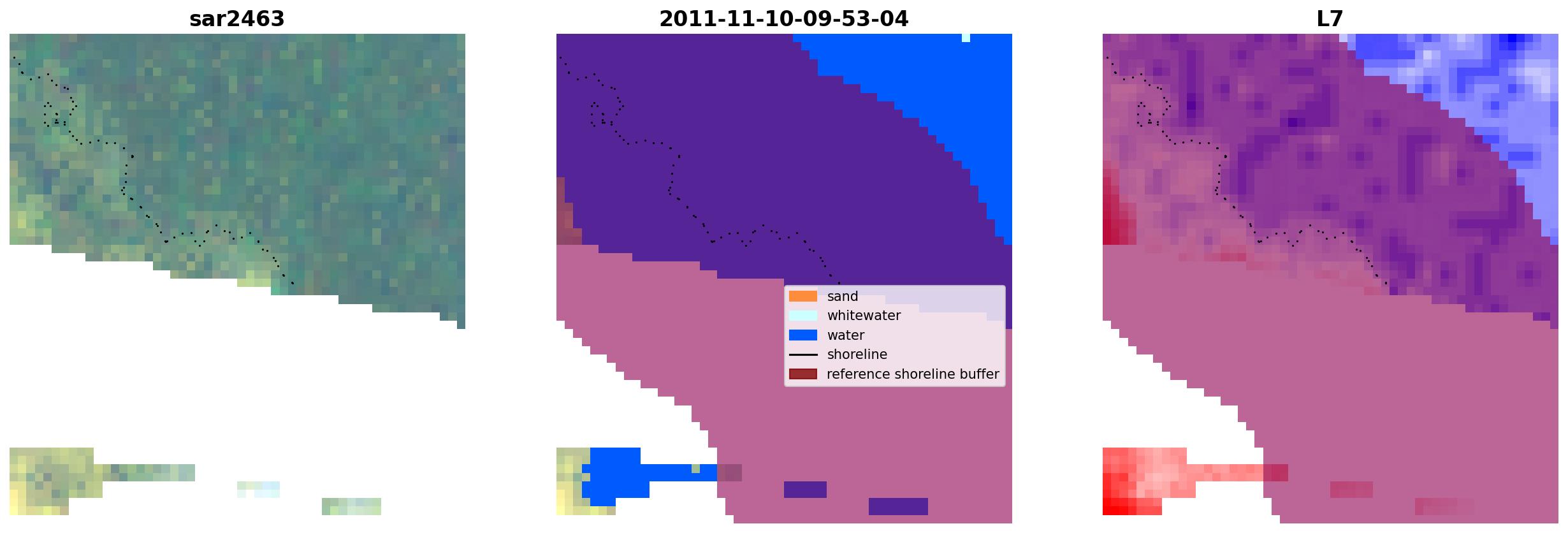 sar2463

2011-11-10-09-53-04

sand
whitewater
water
shoreline
reference shoreline buffer

L7